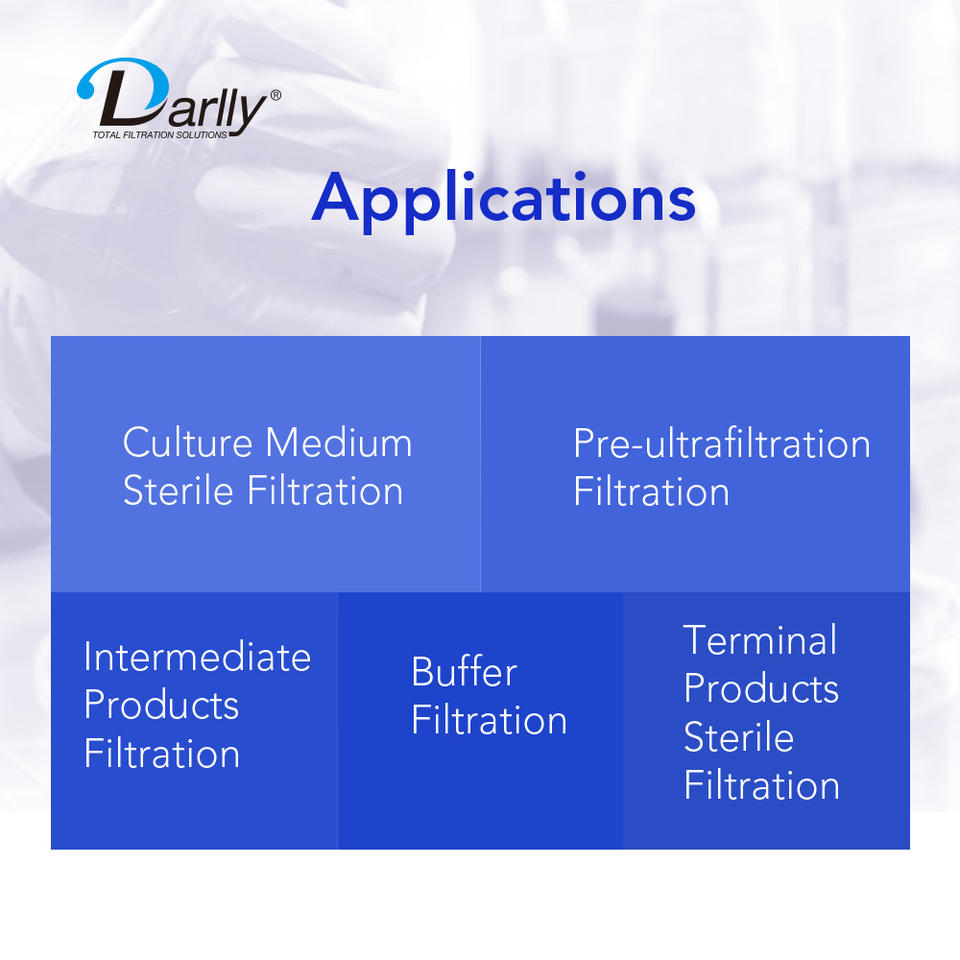 Darlly®
TOTAL FILTRATION SOLUTIONS

Applications

Culture Medium Sterile Filtration

Pre-ultrafiltration Filtration

Intermediate Products Filtration

Buffer Filtration

Terminal Products Sterile Filtration